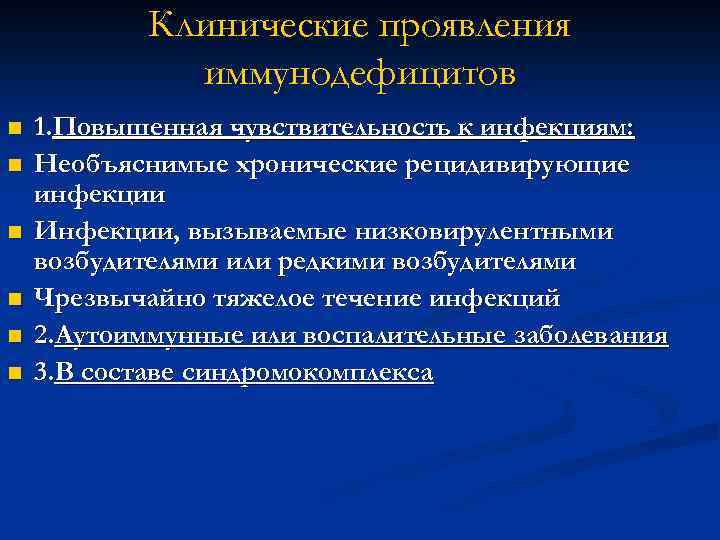 Клинические проявления иммунодефицитов

1.Повышенная чувствительность к инфекциям:

Необъяснимые хронические рецидивирующие инфекции

Инфекции, вызываемые низковирулентными возбудителями или редкими возбудителями

Чрезвычайно тяжелое течение инфекций

2.Аутоиммунные или воспалительные заболевания

3.В составе синдромокомплекса